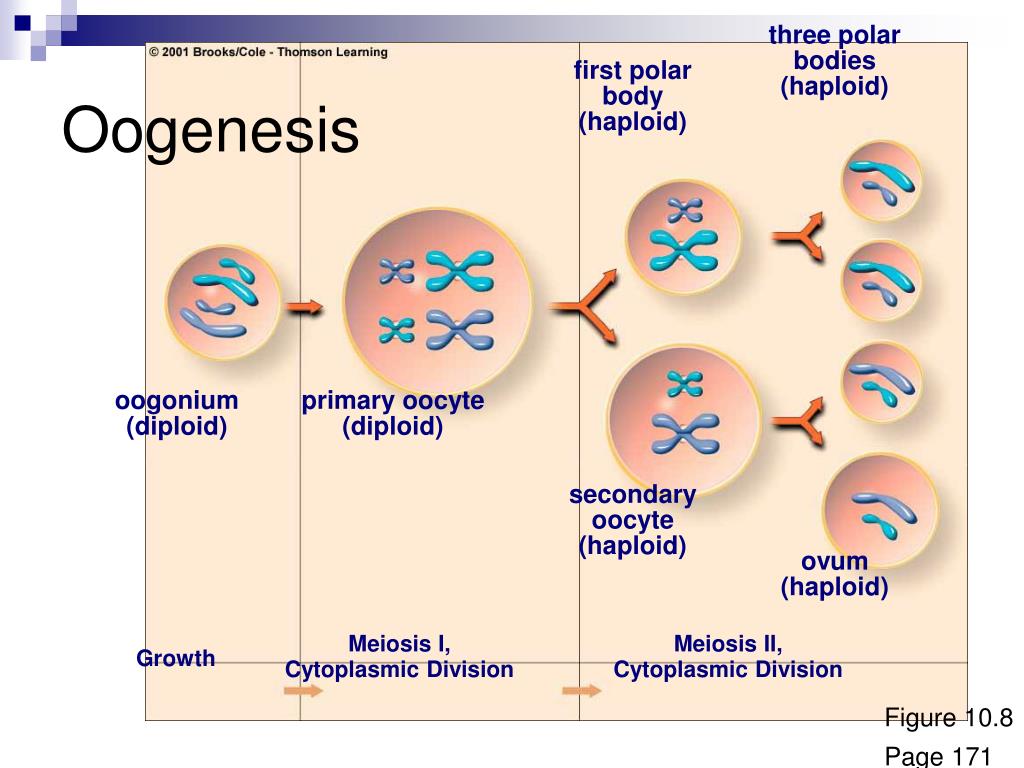 © 2001 Brooks/Cole - Thomson Learning

Oogenesis

first polar body (haploid)

three polar bodies (haploid)

oogonium (diploid)

primary oocyte (diploid)

secondary oocyte (haploid)

ovum (haploid)

Growth

Meiosis I, Cytoplasmic Division

Meiosis II, Cytoplasmic Division

Figure 10.8

Page 171